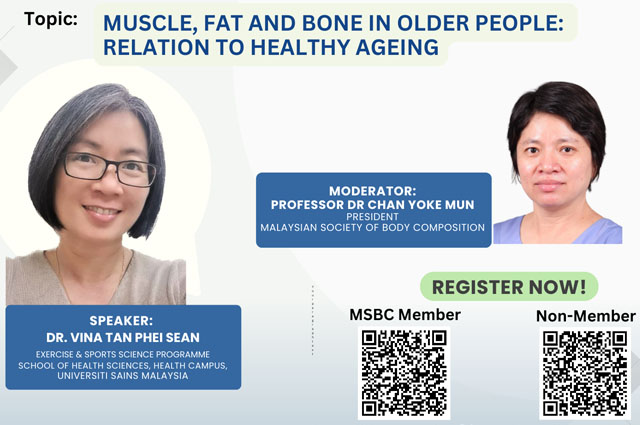 Topic: MUSCLE, FAT AND BONE IN OLDER PEOPLE: RELATION TO HEALTHY AGEING

MODERATOR:
PROFESSOR DR CHAN YOKE MUN
PRESIDENT
MALAYSIAN SOCIETY OF BODY COMPOSITION

SPEAKER:
DR. VINA TAN PHEI SEAN
EXERCISE & SPORTS SCIENCE PROGRAMME
SCHOOL OF HEALTH SCIENCES, HEALTH CAMPUS,
UNIVERSITI SAINS MALAYSIA

REGISTER NOW!

MSBC Member

Non-Member